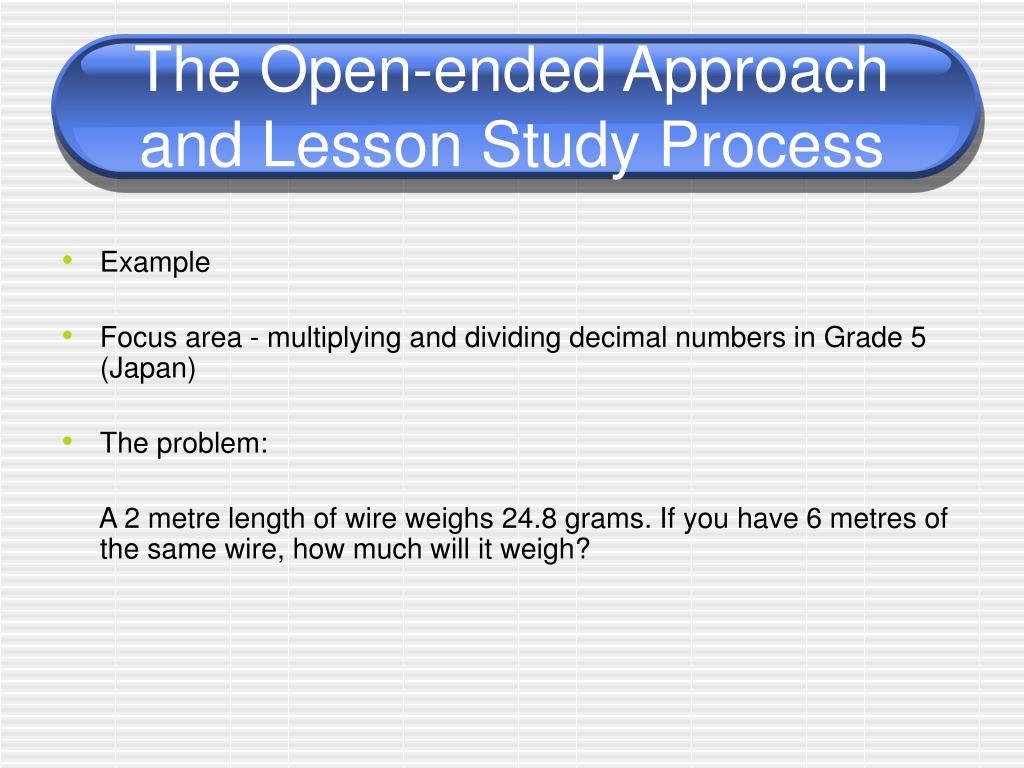 The Open-ended Approach and Lesson Study Process

• Example

• Focus area - multiplying and dividing decimal numbers in Grade 5 (Japan)

• The problem:

A 2 metre length of wire weighs 24.8 grams. If you have 6 metres of the same wire, how much will it weigh?